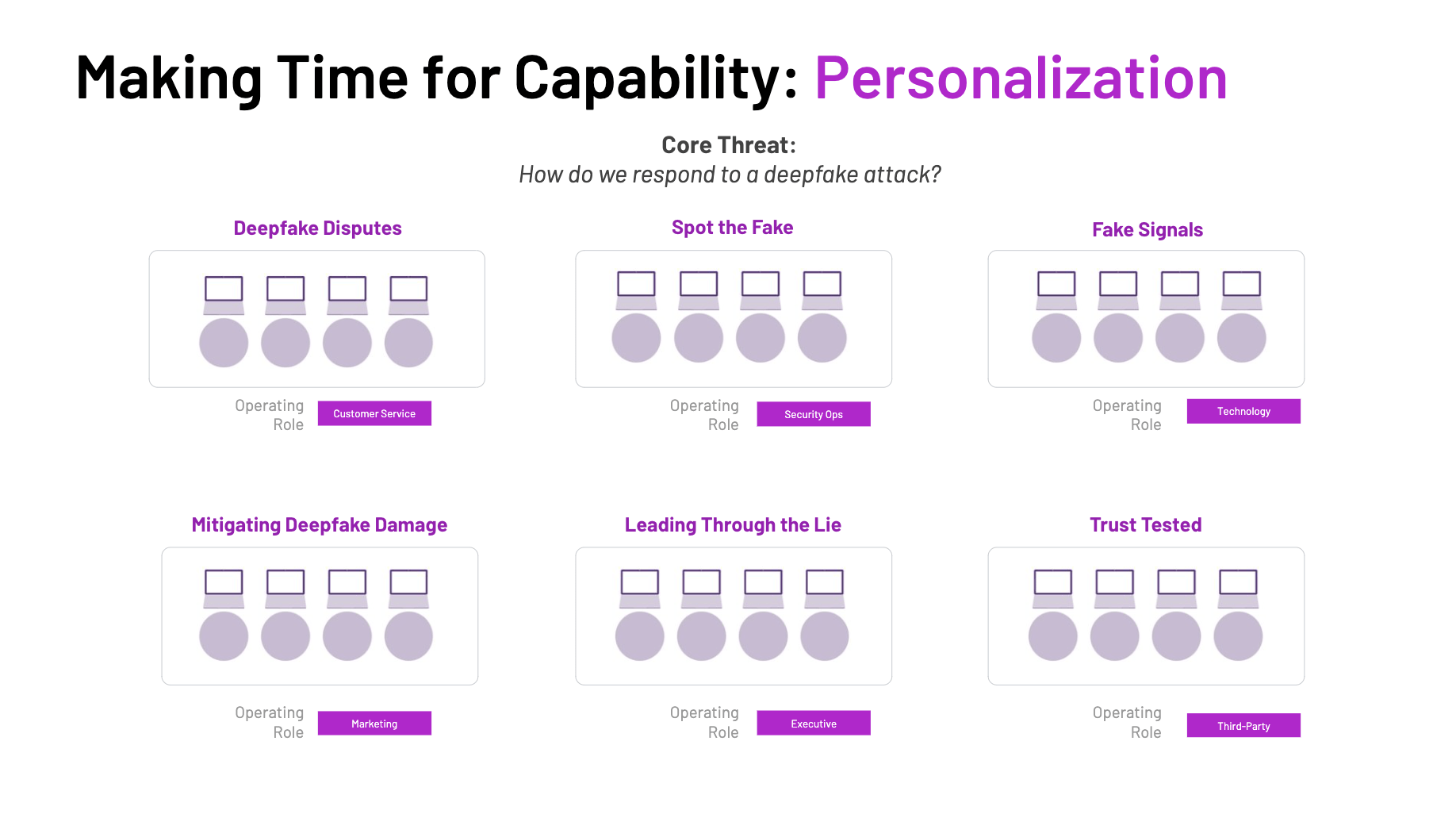 Making Time for Capability: Personalization

Core Threat:
How do we respond to a deepfake attack?

Deepfake Disputes

Operating Role Customer Service

Spot the Fake

Operating Role Security Ops

Fake Signals

Operating Role Technology

Mitigating Deepfake Damage

Operating Role Marketing

Leading Through the Lie

Operating Role Executive

Trust Tested

Operating Role Third-Party